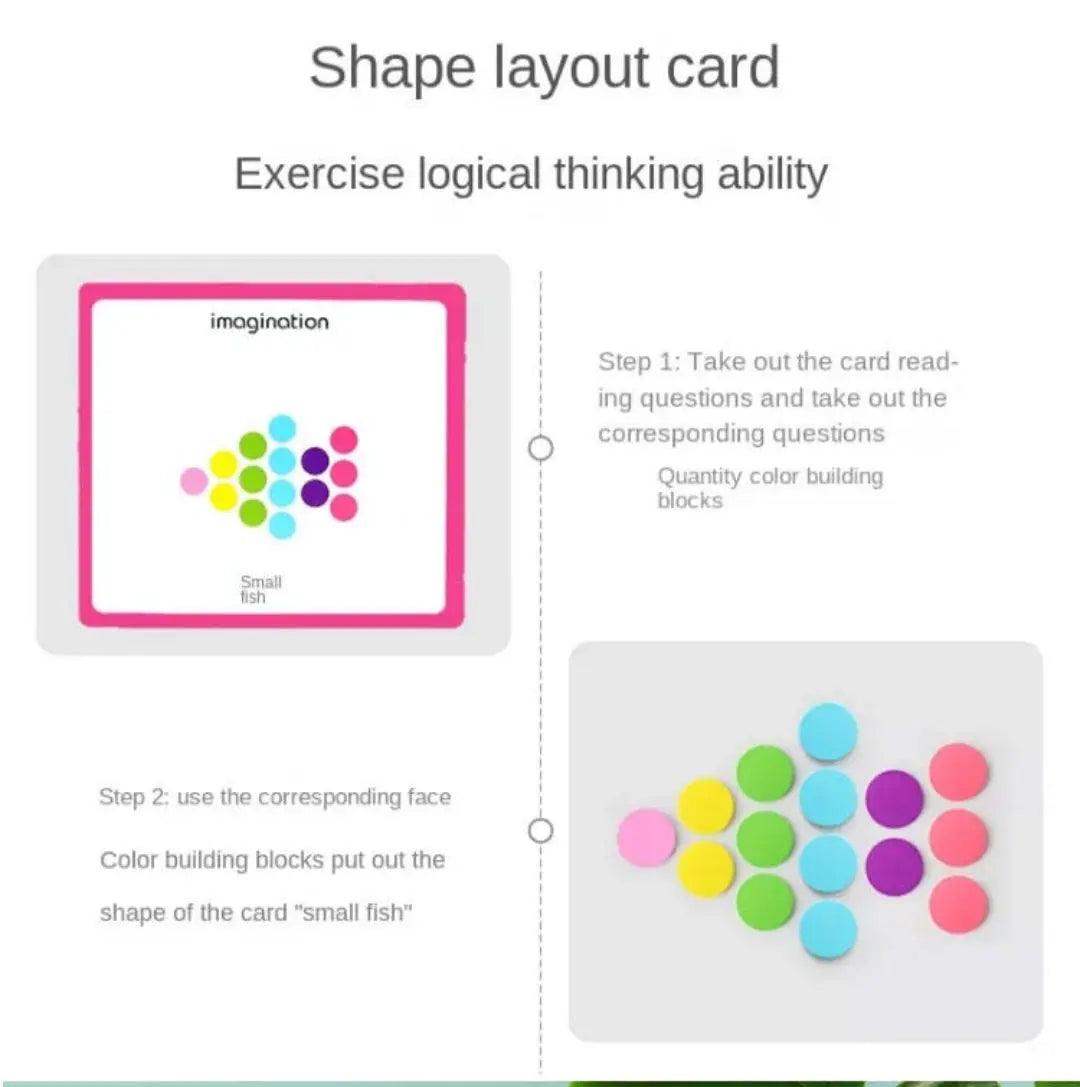 Shape layout card

Exercise logical thinking ability

imagination

Small fish

Step 1: Take out the card reading questions and take out the corresponding questions

Quantity color building blocks

Step 2: use the corresponding face

Color building blocks put out the

shape of the card "small fish"